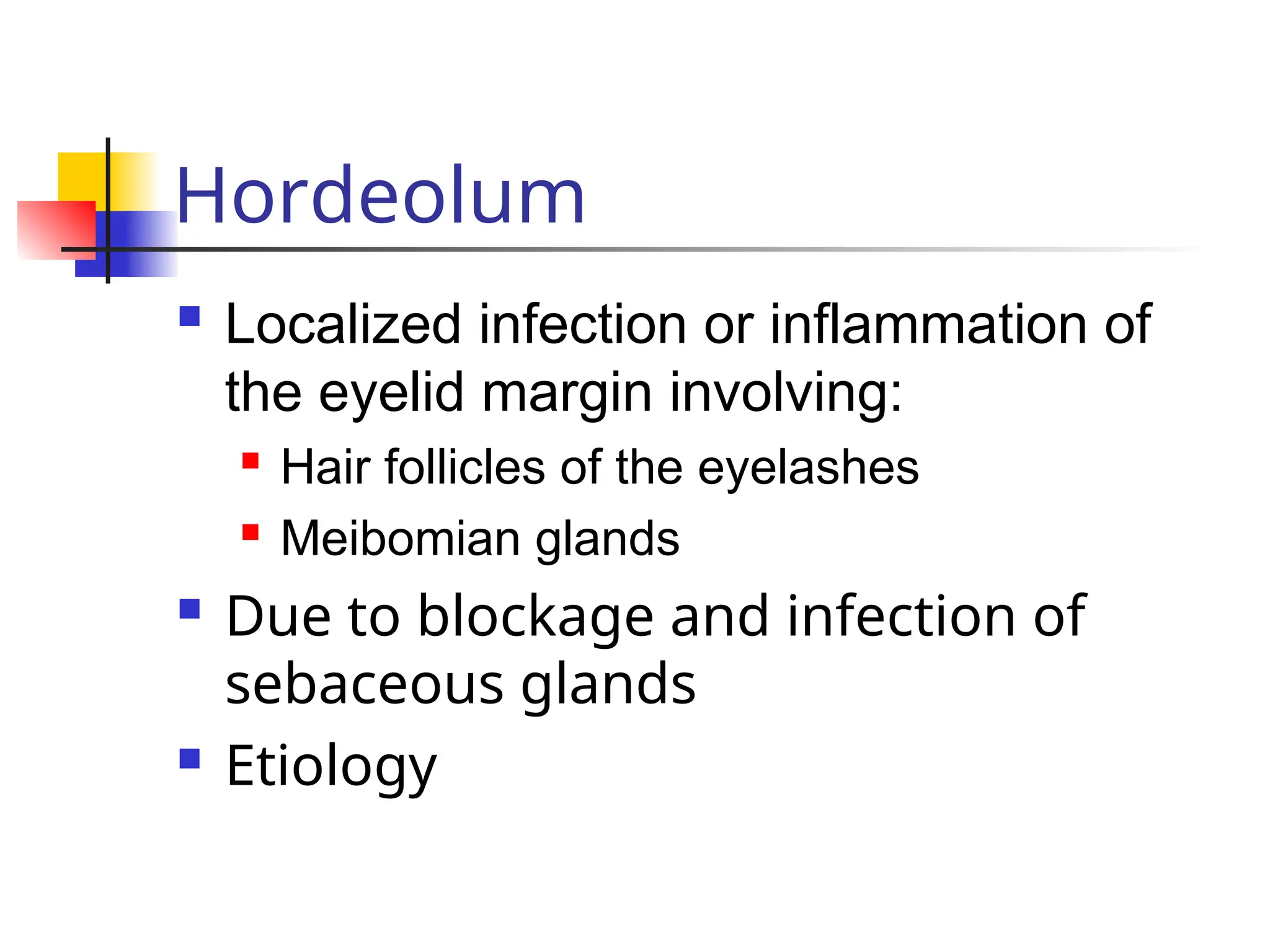 Hordeolum

- Localized infection or inflammation of the eyelid margin involving:
  - Hair follicles of the eyelashes
  - Meibomian glands
- Due to blockage and infection of sebaceous glands
- Etiology